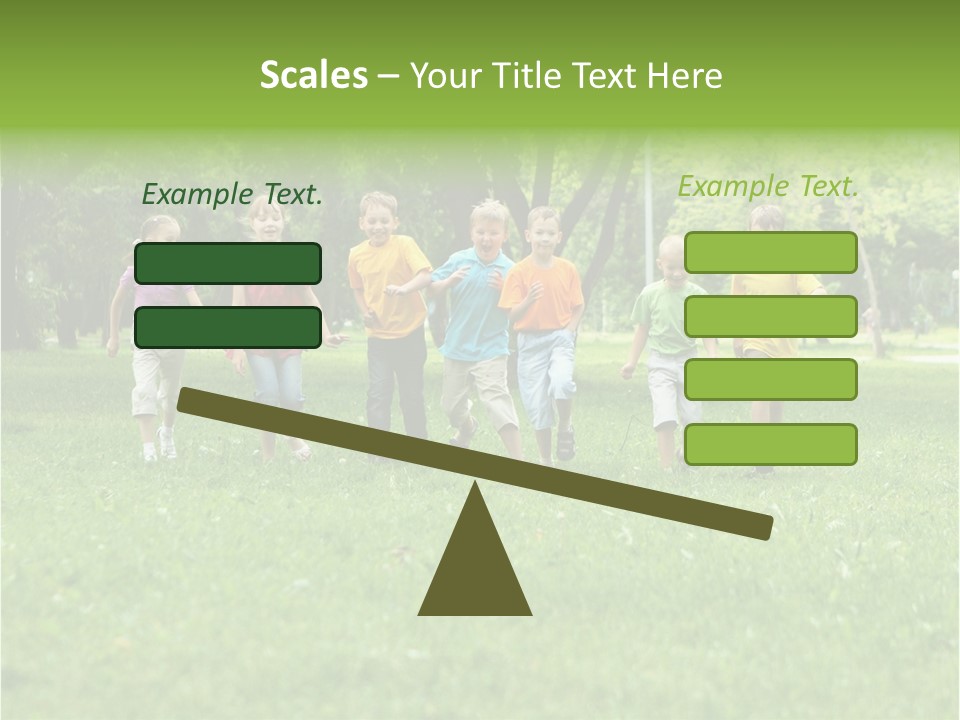 Scales – Your Title Text Here

Example Text.

Example Text.